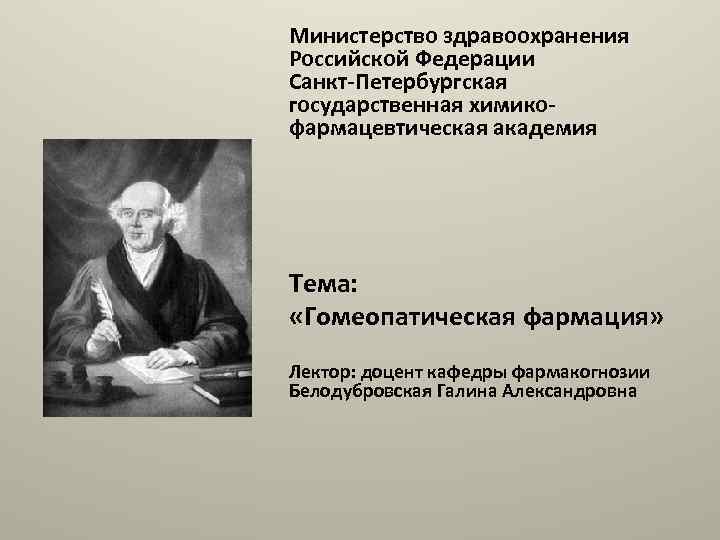 Министерство здравоохранения Российской Федерации Санкт-Петербургская государственная химико-фармацевтическая академия

Тема:
«Гомеопатическая фармация»

Лектор: доцент кафедры фармакогнозии
Белодубровская Галина Александровна